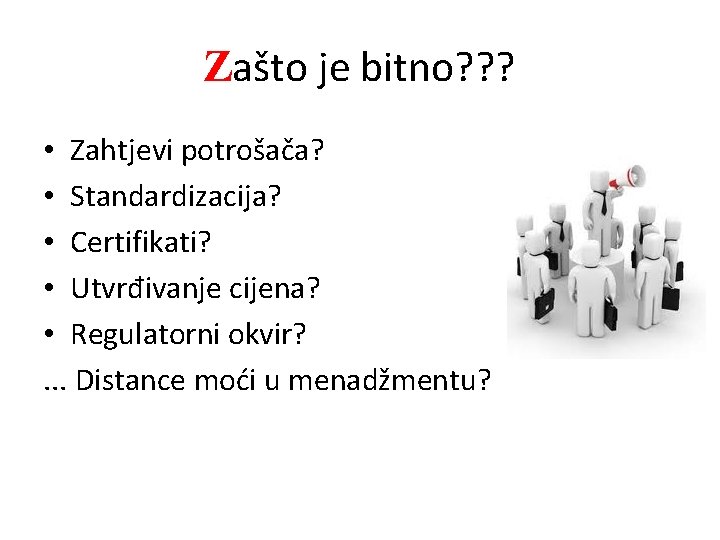 Zašto je bitno???

• Zahtjevi potrošača?
• Standardizacija?
• Certifikati?
• Utvrđivanje cijena?
• Regulatorni okvir?
... Distance moći u menadžmentu?